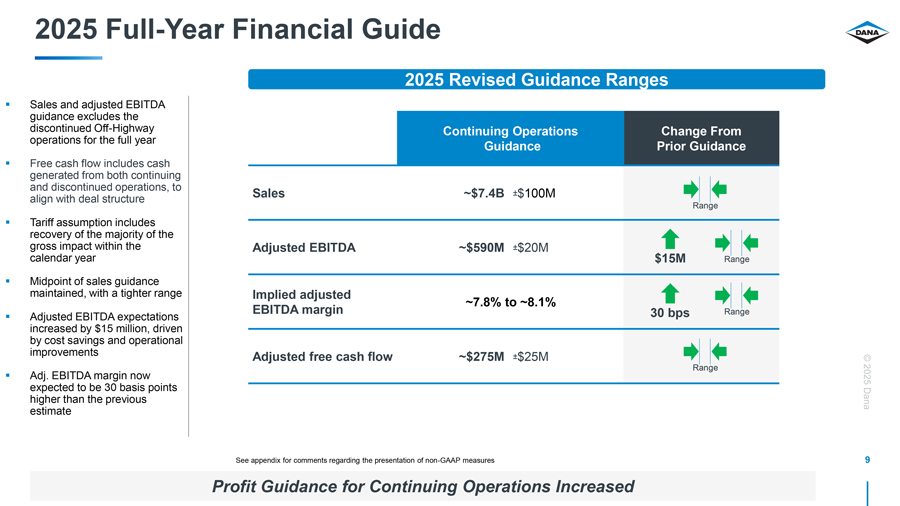 2025 Full-Year Financial Guide

DANA

▪ Sales and adjusted EBITDA guidance excludes the discontinued Off-Highway operations for the full year

▪ Free cash flow includes cash generated from both continuing and discontinued operations, to align with deal structure

▪ Tariff assumption includes recovery of the majority of the gross impact within the calendar year

▪ Midpoint of sales guidance maintained, with a tighter range

▪ Adjusted EBITDA expectations increased by $15 million, driven by cost savings and operational improvements

▪ Adj. EBITDA margin now expected to be 30 basis points higher than the previous estimate

2025 Revised Guidance Ranges

| | Continuing Operations Guidance | Change From Prior Guidance |
|---|---|---|
| Sales | ~$7.4B ±$100M | Range |
| Adjusted EBITDA | ~$590M ±$20M | $15M Range |
| Implied adjusted EBITDA margin | ~7.8% to ~8.1% | 30 bps Range |
| Adjusted free cash flow | ~$275M ±$25M | Range |

See appendix for comments regarding the presentation of non-GAAP measures

© 2025 Dana

9

Profit Guidance for Continuing Operations Increased